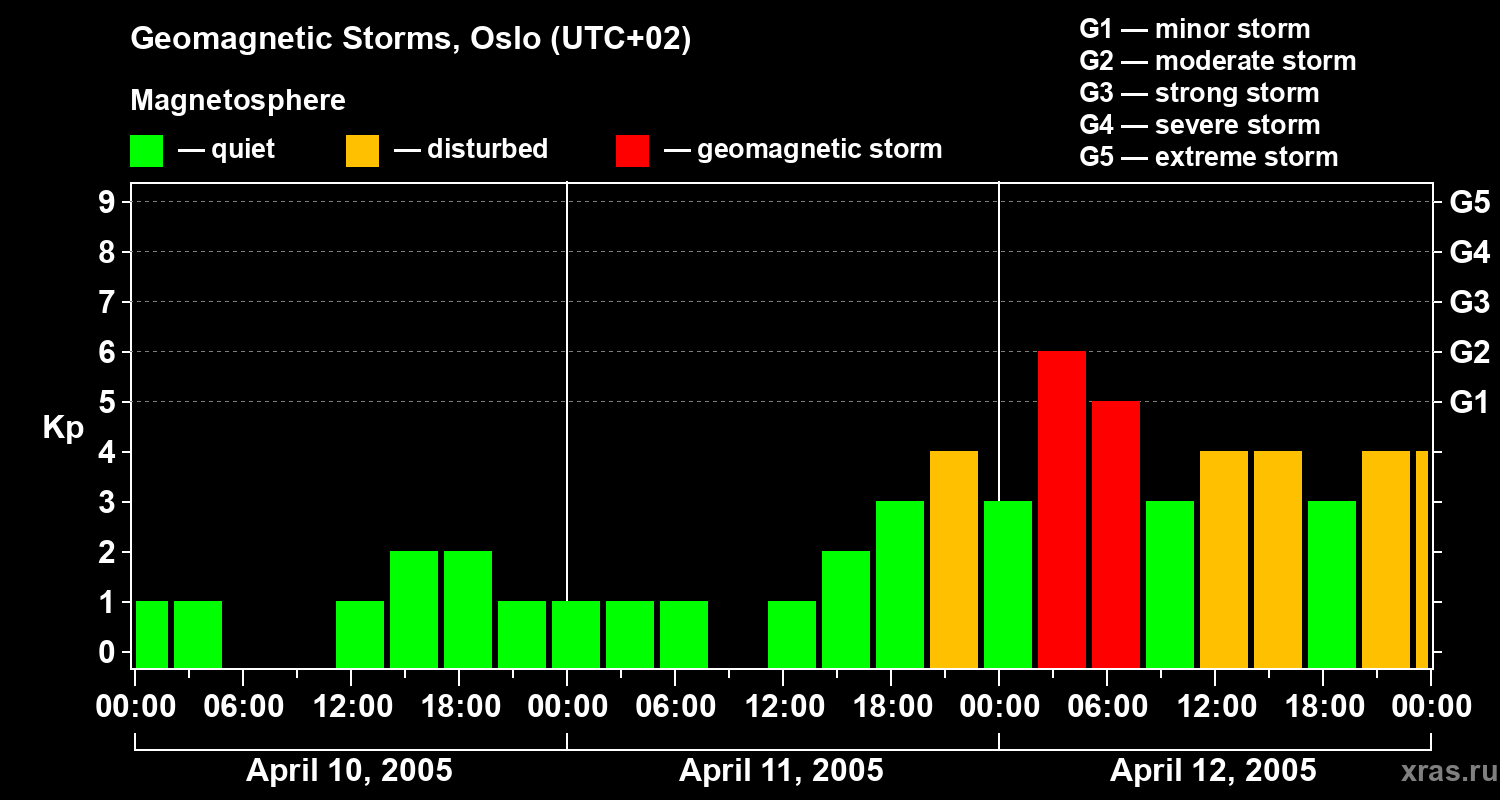 Geomagnetic Storms, Oslo (UTC+02)

Magnetosphere

— quiet — disturbed — geomagnetic storm

G1 — minor storm
G2 — moderate storm
G3 — strong storm
G4 — severe storm
G5 — extreme storm

Kp

9
8
7
6
5
4
3
2
1
0

G5
G4
G3
G2
G1

00:00 06:00 12:00 18:00 00:00 06:00 12:00 18:00 00:00 06:00 12:00 18:00 00:00

April 10, 2005 April 11, 2005 April 12, 2005

xras.ru